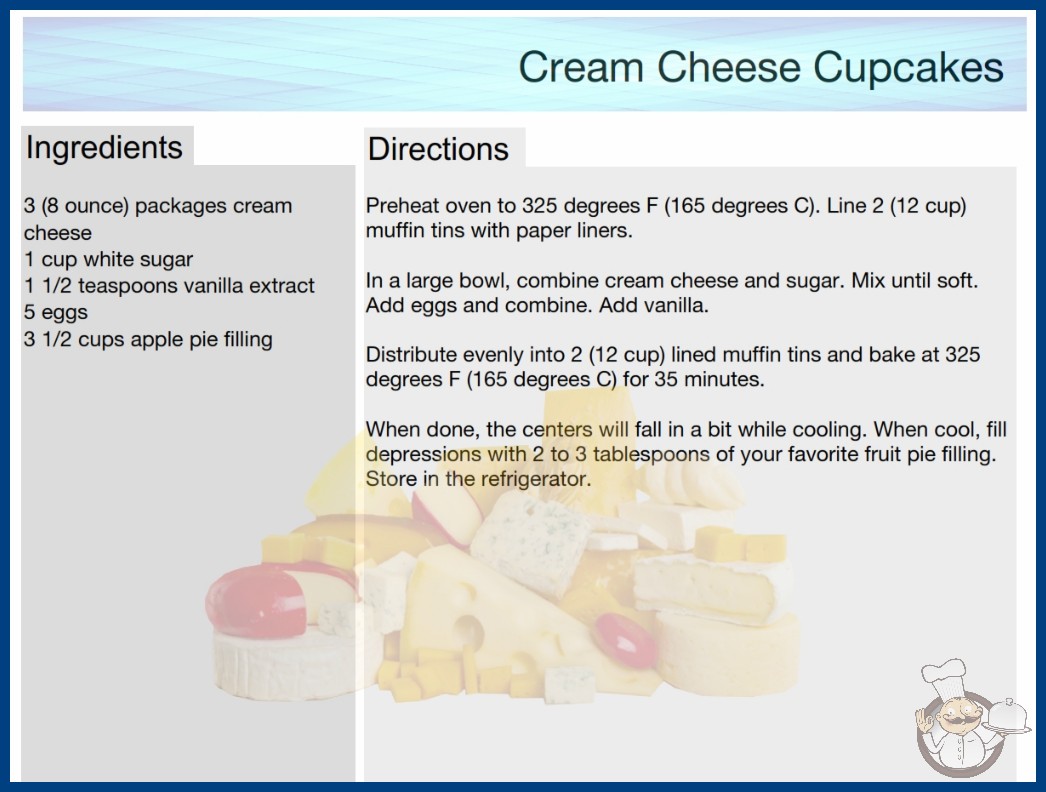 Cream Cheese Cupcakes

Ingredients

3 (8 ounce) packages cream cheese
1 cup white sugar
1 1/2 teaspoons vanilla extract
5 eggs
3 1/2 cups apple pie filling

Directions

Preheat oven to 325 degrees F (165 degrees C). Line 2 (12 cup) muffin tins with paper liners.

In a large bowl, combine cream cheese and sugar. Mix until soft. Add eggs and combine. Add vanilla.

Distribute evenly into 2 (12 cup) lined muffin tins and bake at 325 degrees F (165 degrees C) for 35 minutes.

When done, the centers will fall in a bit while cooling. When cool, fill depressions with 2 to 3 tablespoons of your favorite fruit pie filling. Store in the refrigerator.